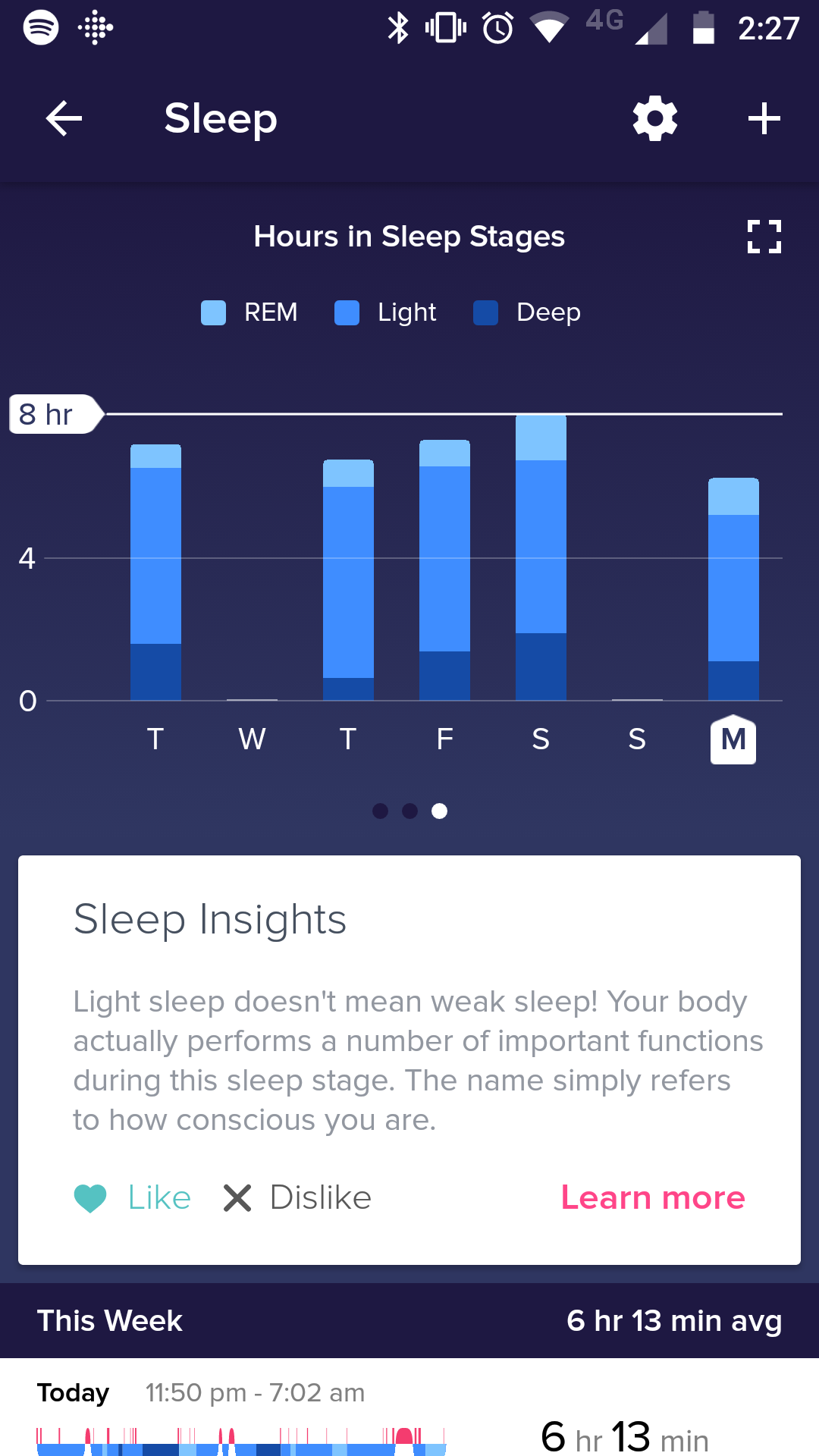 4G 2:27

Sleep

Hours in Sleep Stages

REM Light Deep

8 hr

4

0

T W T F S S M

Sleep Insights

Light sleep doesn't mean weak sleep! Your body actually performs a number of important functions during this sleep stage. The name simply refers to how conscious you are.

Like Dislike Learn more

This Week 6 hr 13 min avg

Today 11:50 pm - 7:02 am

6 hr 13 min